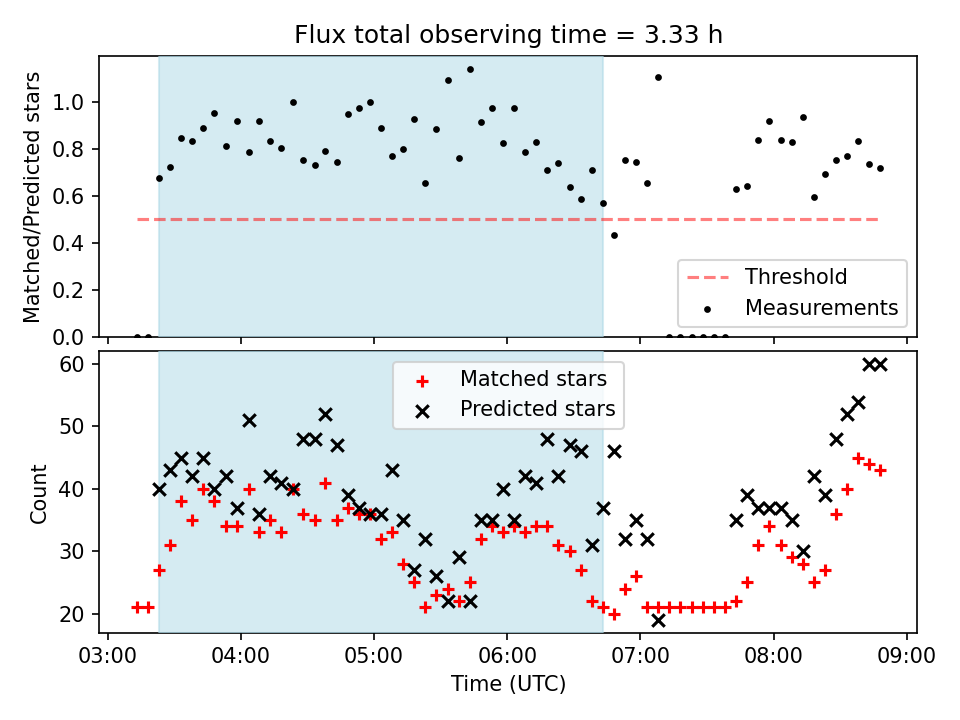 Flux total observing time = 3.33 h

Matched/Predicted stars

1.0
0.8
0.6
0.4
0.2
0.0

Threshold
Measurements

Count

60
50
40
30
20

Matched stars
Predicted stars

03:00
04:00
05:00
06:00
07:00
08:00
09:00

Time (UTC)